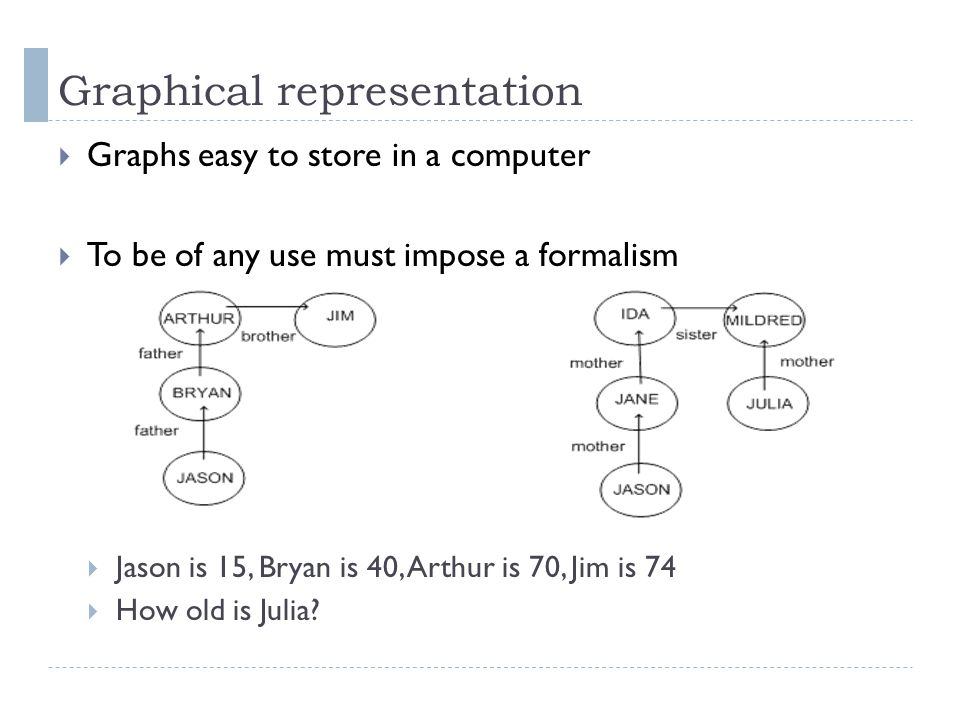 Graphical representation

Graphs easy to store in a computer

To be of any use must impose a formalism

ARTHUR
JIM
brother
father
BRYAN
father
JASON

IDA
MILDRED
sister
mother
mother
JANE
JULIA
mother
JASON

Jason is 15, Bryan is 40, Arthur is 70, Jim is 74

How old is Julia?